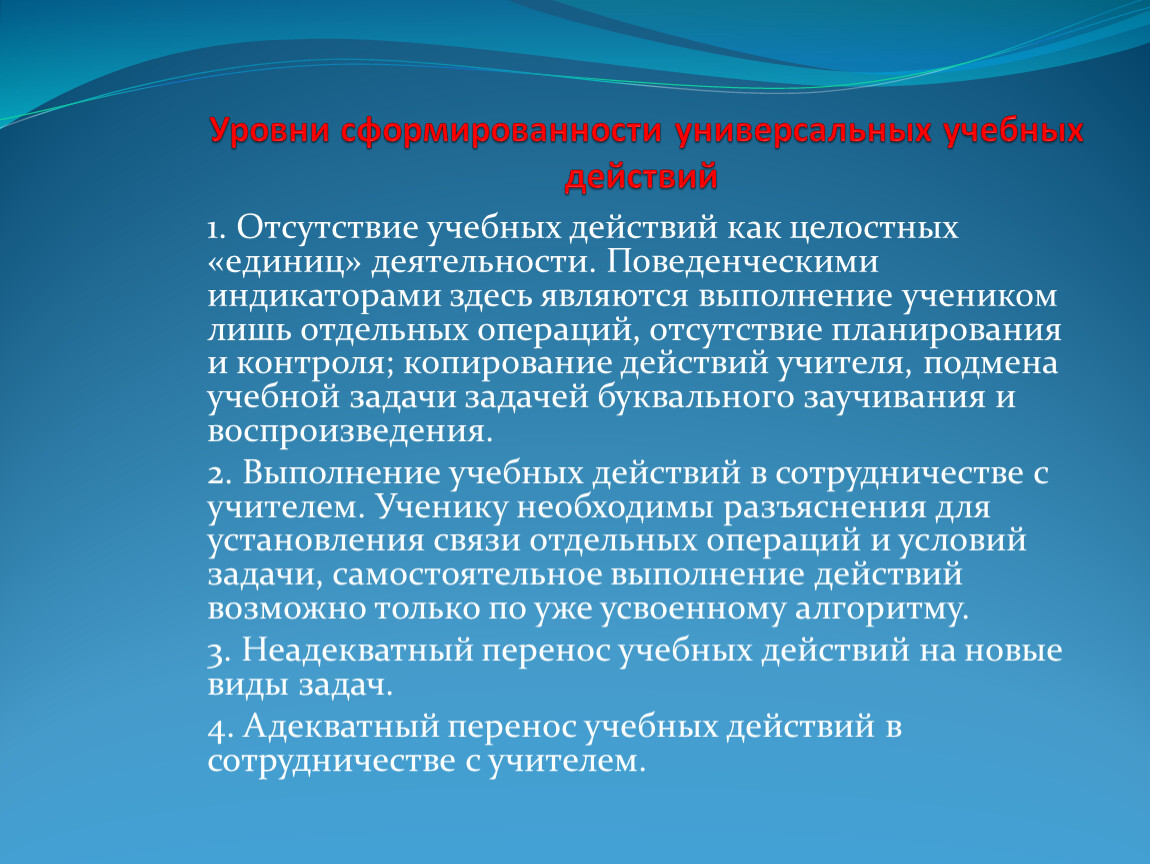 Уровни сформированности универсальных учебных действий

1. Отсутствие учебных действий как целостных «единиц» деятельности. Поведенческими индикаторами здесь являются выполнение учеником лишь отдельных операций, отсутствие планирования и контроля; копирование действий учителя, подмена учебной задачи задачей буквального заучивания и воспроизведения.

2. Выполнение учебных действий в сотрудничестве с учителем. Ученику необходимы разъяснения для установления связи отдельных операций и условий задачи, самостоятельное выполнение действий возможно только по уже усвоенному алгоритму.

3. Неадекватный перенос учебных действий на новые виды задач.

4. Адекватный перенос учебных действий в сотрудничестве с учителем.